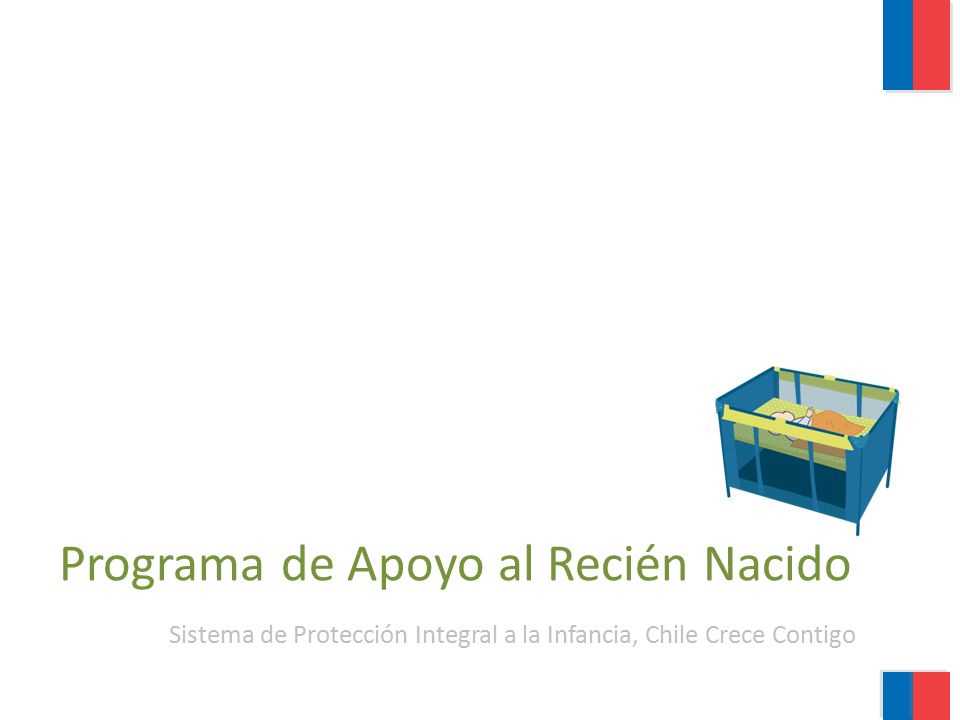 Programa de Apoyo al Recién Nacido

Sistema de Protección Integral a la Infancia, Chile Crece Contigo